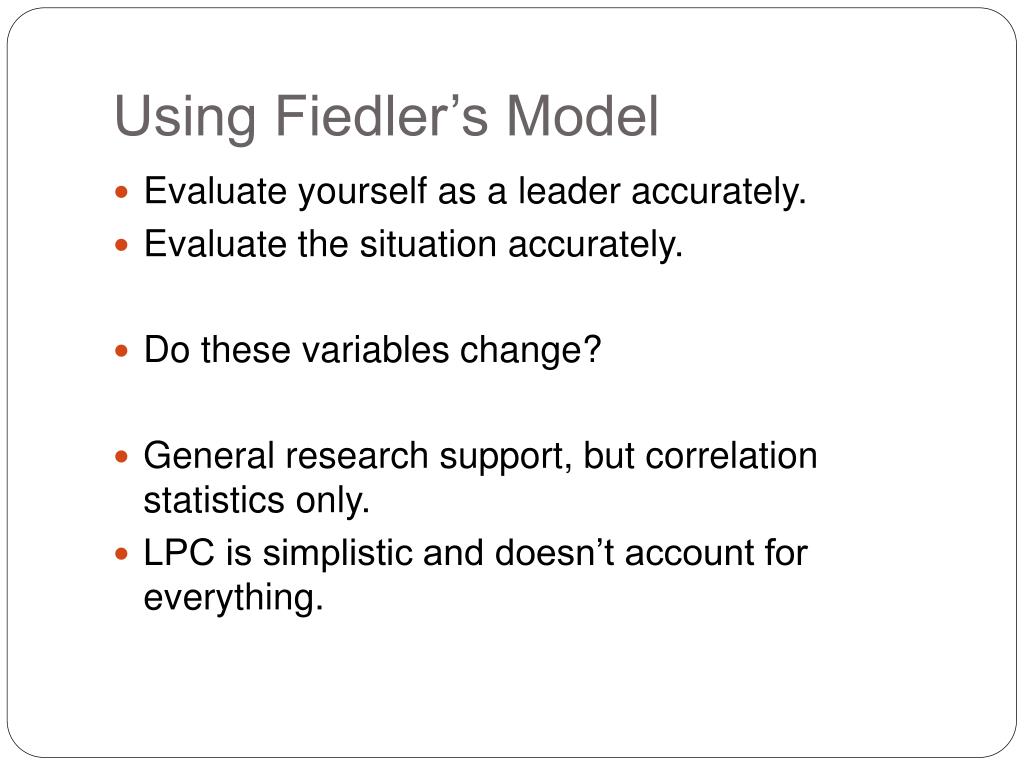 Using Fiedler’s Model

- Evaluate yourself as a leader accurately.
- Evaluate the situation accurately.

- Do these variables change?

- General research support, but correlation statistics only.
- LPC is simplistic and doesn’t account for everything.